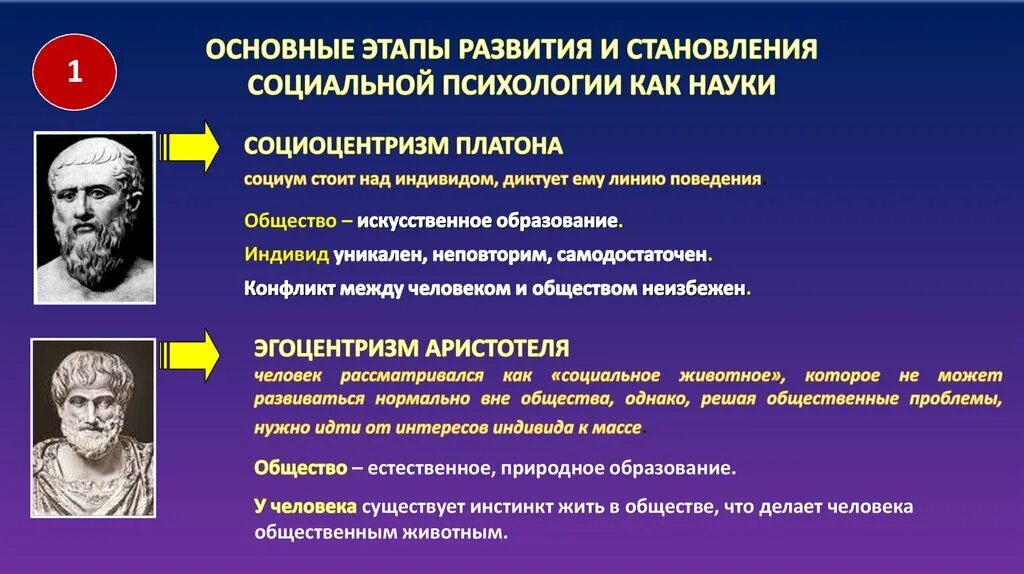 1

ОСНОВНЫЕ ЭТАПЫ РАЗВИТИЯ И СТАНОВЛЕНИЯ СОЦИАЛЬНОЙ ПСИХОЛОГИИ КАК НАУКИ

СОЦИОЦЕНТРИЗМ ПЛАТОНА

социум стоит над индивидом, диктует ему линию поведения.

Общество – искусственное образование.

Индивид уникален, неповторим, самодостаточен.

Конфликт между человеком и обществом неизбежен.

ЭГОЦЕНТРИЗМ АРИСТОТЕЛЯ

человек рассматривался как «социальное животное», которое не может развиваться нормально вне общества, однако, решая общественные проблемы, нужно идти от интересов индивида к массе.

Общество – естественное, природное образование.

У человека существует инстинкт жить в обществе, что делает человека общественным животным.